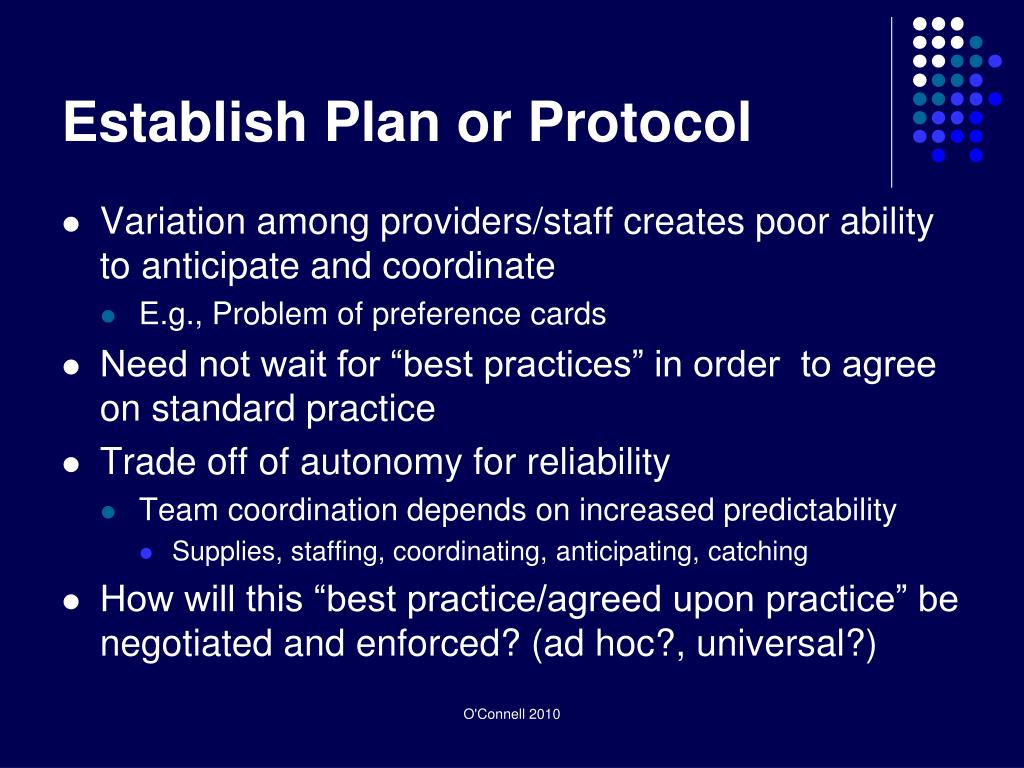 Establish Plan or Protocol

- Variation among providers/staff creates poor ability to anticipate and coordinate
  - E.g., Problem of preference cards
- Need not wait for “best practices” in order  to agree on standard practice
- Trade off of autonomy for reliability
  - Team coordination depends on increased predictability
    - Supplies, staffing, coordinating, anticipating, catching
- How will this “best practice/agreed upon practice” be negotiated and enforced? (ad hoc?, universal?)

O'Connell 2010